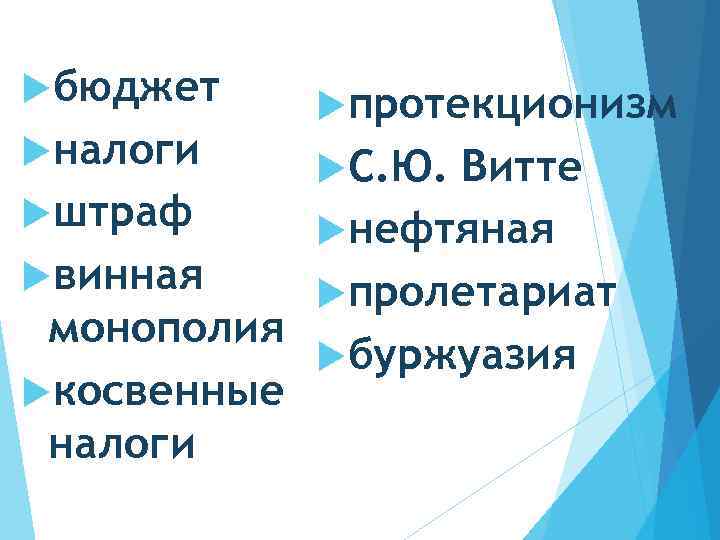 бюджет
налоги
штраф
винная монополия
косвенные налоги

протекционизм
С.Ю. Витте
нефтяная
пролетариат
буржуазия